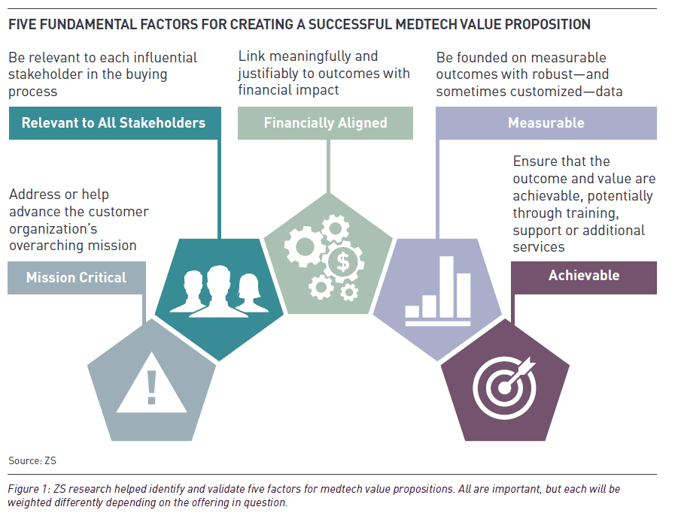 FIVE FUNDAMENTAL FACTORS FOR CREATING A SUCCESSFUL MEDTECH VALUE PROPOSITION

Be relevant to each influential stakeholder in the buying process

Relevant to All Stakeholders

Link meaningfully and justifiably to outcomes with financial impact

Financially Aligned

Be founded on measurable outcomes with robust—and sometimes customized—data

Measurable

Address or help advance the customer organization's overarching mission

Mission Critical

Ensure that the outcome and value are achievable, potentially through training, support or additional services

Achievable

$

!

Source: ZS

Figure 1: ZS research helped identify and validate five factors for medtech value propositions. All are important, but each will be weighted differently depending on the offering in question.